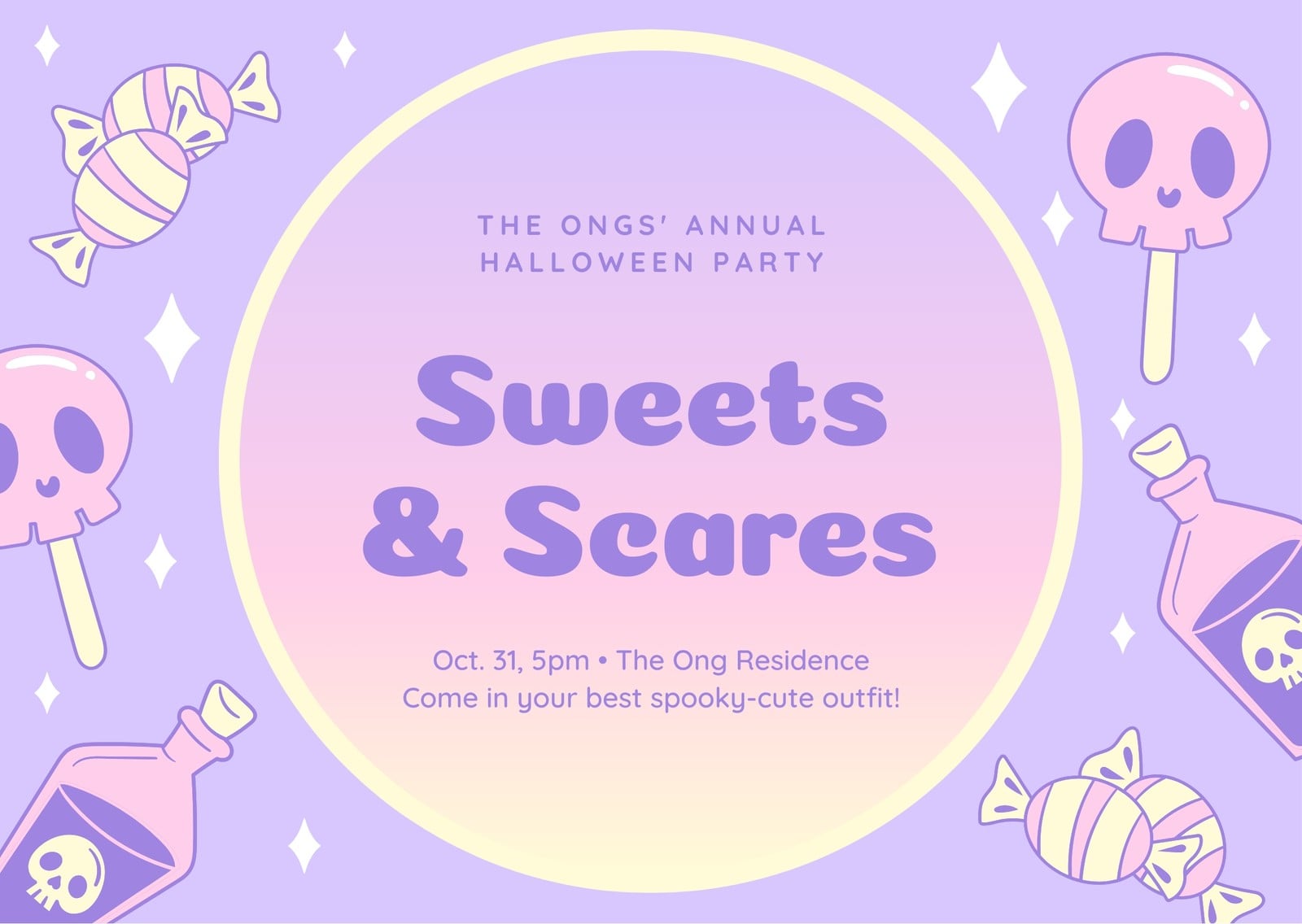 THE ONGS' ANNUAL
HALLOWEEN PARTY

Sweets
& Scares

Oct. 31, 5pm • The Ong Residence
Come in your best spooky-cute outfit!